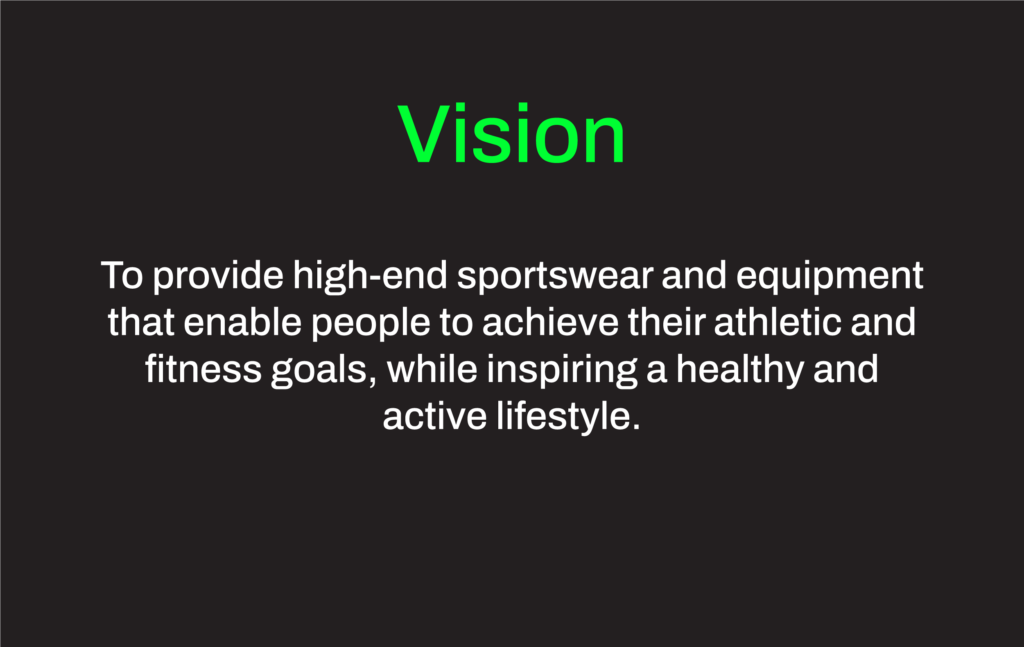 Vision

To provide high-end sportswear and equipment that enable people to achieve their athletic and fitness goals, while inspiring a healthy and active lifestyle.